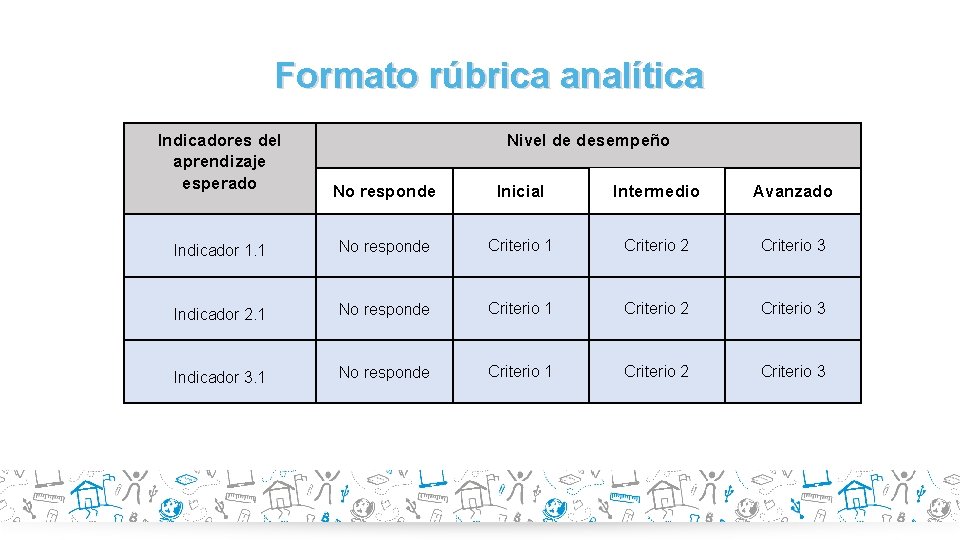 Formato rúbrica analítica

| Indicadores del aprendizaje esperado | Nivel de desempeño | | | |
|---|---|---|---|---|
| | No responde | Inicial | Intermedio | Avanzado |
| Indicador 1.1 | No responde | Criterio 1 | Criterio 2 | Criterio 3 |
| Indicador 2.1 | No responde | Criterio 1 | Criterio 2 | Criterio 3 |
| Indicador 3.1 | No responde | Criterio 1 | Criterio 2 | Criterio 3 |